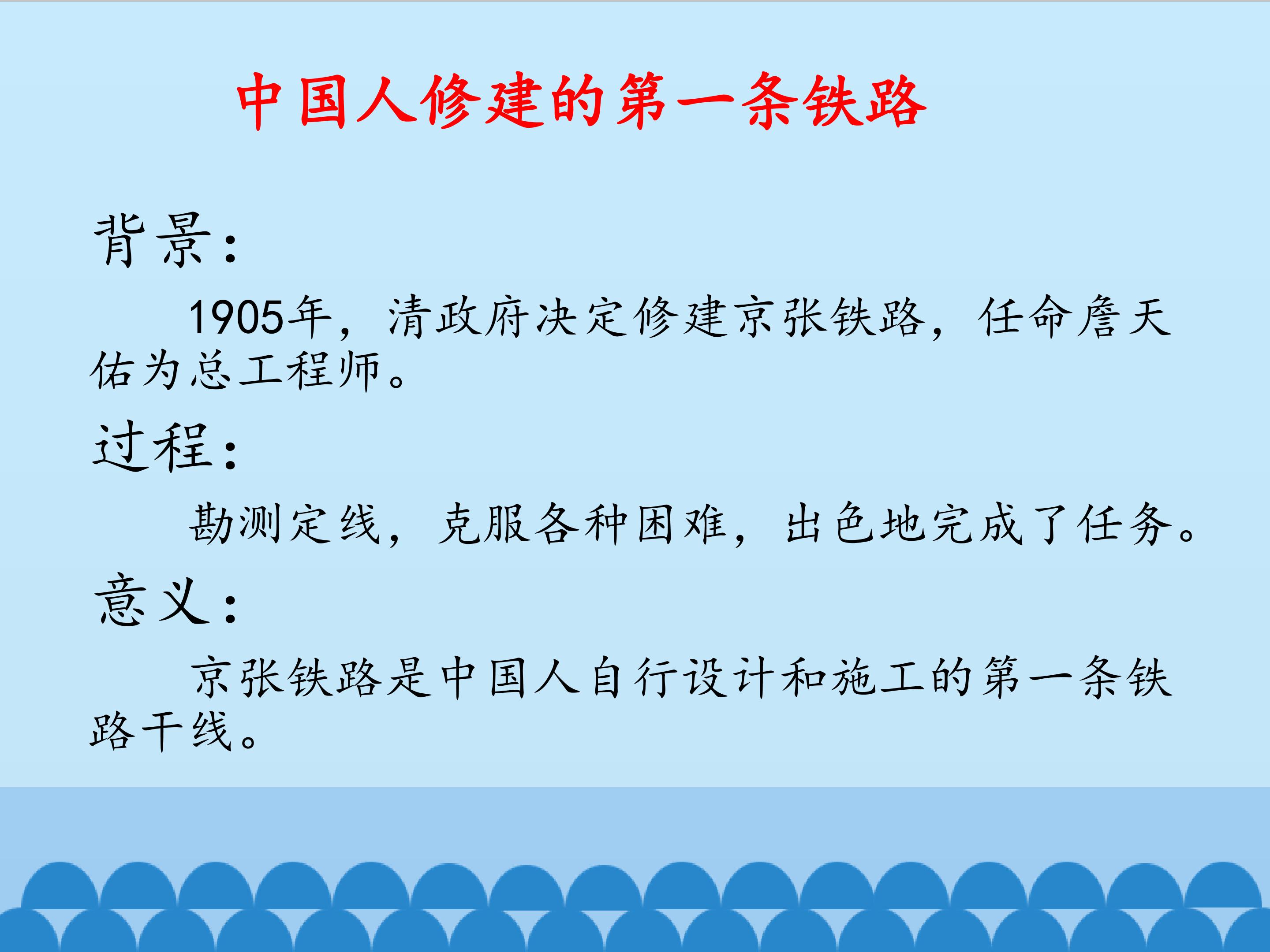 中国人修建的第一条铁路

背景：

1905年，清政府决定修建京张铁路，任命詹天佑为总工程师。

过程：

勘测定线，克服各种困难，出色地完成了任务。

意义：

京张铁路是中国人自行设计和施工的第一条铁路干线。